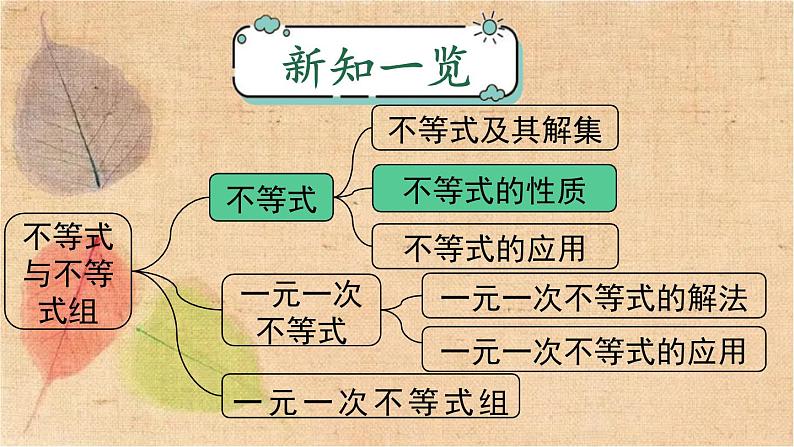 新知一览

不等式与不等式组

不等式

不等式及其解集

不等式的性质

不等式的应用

一元一次不等式

一元一次不等式的解法

一元一次不等式的应用

一元一次不等式组